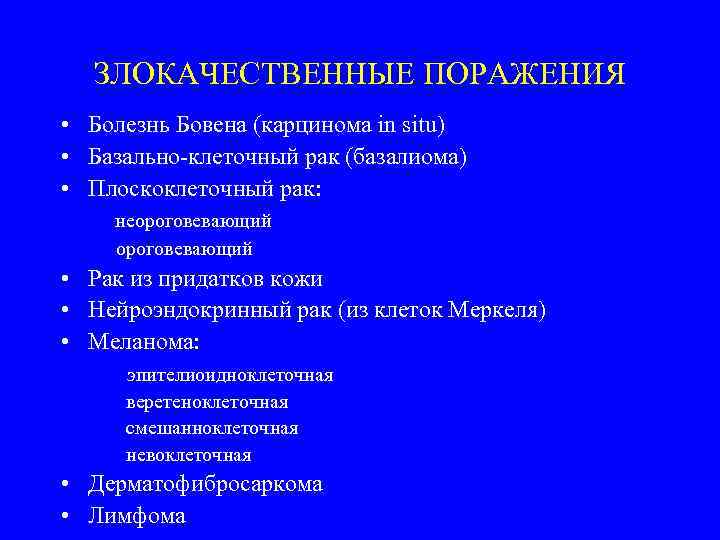 ЗЛОКАЧЕСТВЕННЫЕ ПОРАЖЕНИЯ

• Болезнь Бовена (карцинома in situ)
• Базально-клеточный рак (базалиома)
• Плоскоклеточный рак:
неороговевающий
ороговевающий
• Рак из придатков кожи
• Нейроэндокринный рак (из клеток Меркеля)
• Меланома:
эпителиоидноклеточная
веретеноклеточная
смешанноклеточная
невоклеточная
• Дерматофибросаркома
• Лимфома